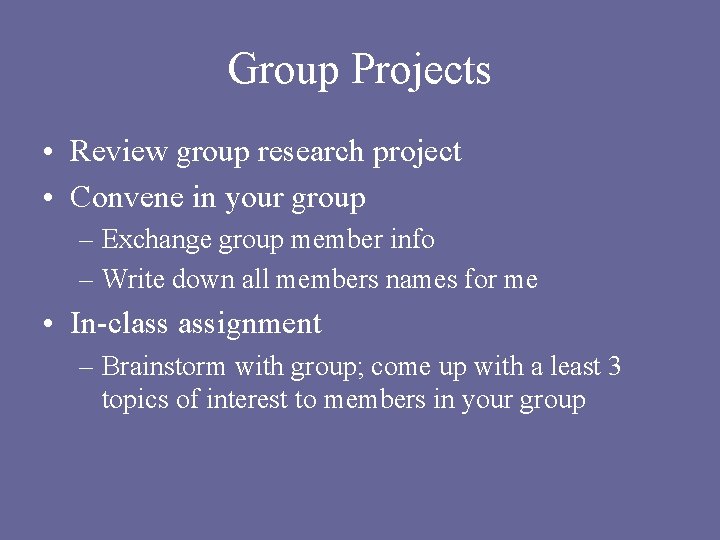 Group Projects

• Review group research project
• Convene in your group
– Exchange group member info
– Write down all members names for me
• In-class assignment
– Brainstorm with group; come up with a least 3 topics of interest to members in your group